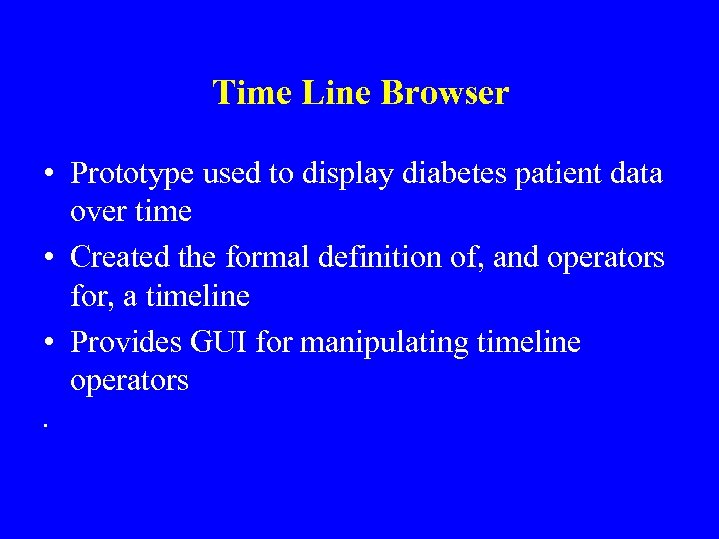 Time Line Browser

• Prototype used to display diabetes patient data over time

• Created the formal definition of, and operators for, a timeline

• Provides GUI for manipulating timeline operators

.